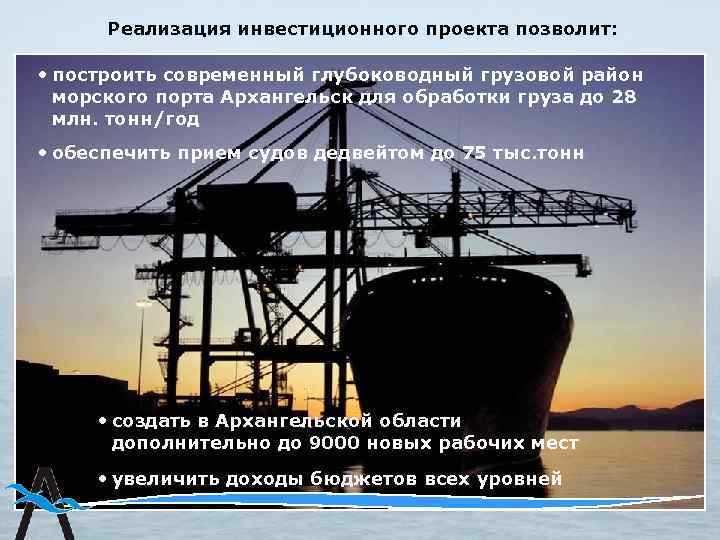 Реализация инвестиционного проекта позволит:

• построить современный глубоководный грузовой район морского порта Архангельск для обработки груза до 28 млн. тонн/год

• обеспечить прием судов дедвейтом до 75 тыс.тонн

• создать в Архангельской области дополнительно до 9000 новых рабочих мест

• увеличить доходы бюджетов всех уровней